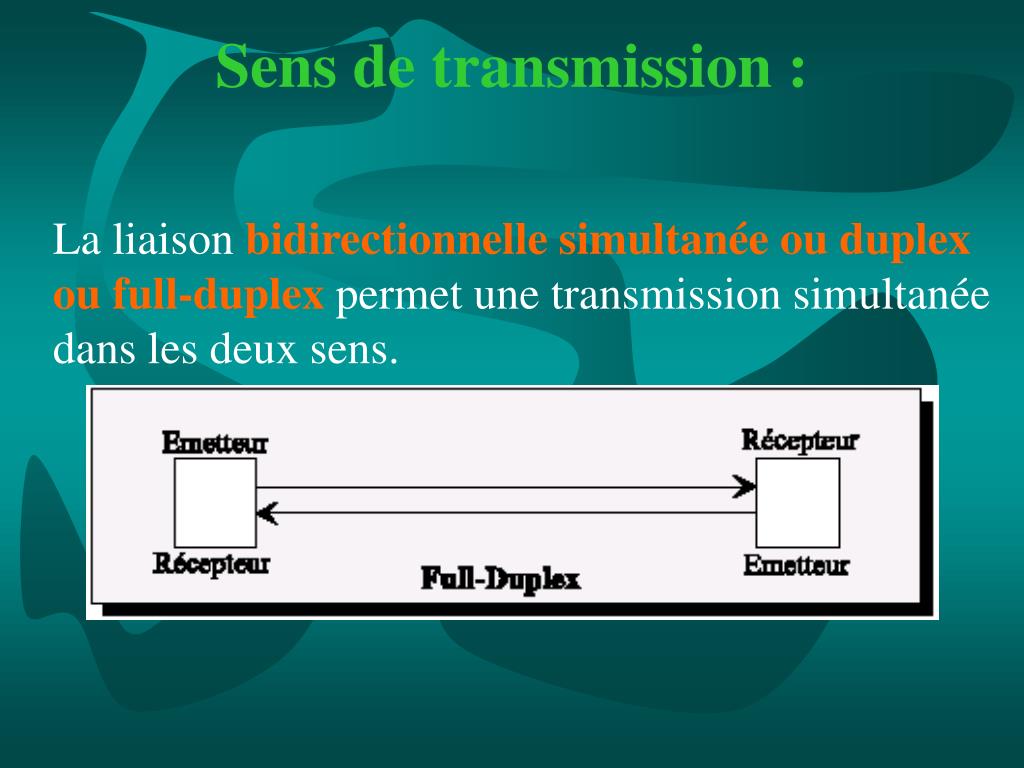 Sens de transmission :

La liaison bidirectionnelle simultanée ou duplex ou full-duplex permet une transmission simultanée dans les deux sens.

Emetteur
Récepteur
Récepteur
Emetteur
Full-Duplex